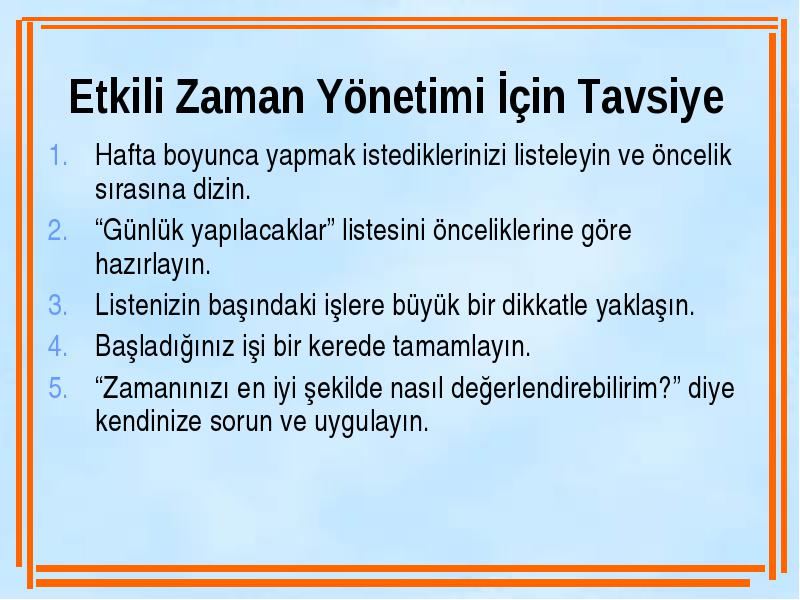 Etkili Zaman Yönetimi İçin Tavsiye

1. Hafta boyunca yapmak istediklerinizi listeleyin ve öncelik sırasına dizin.
2. “Günlük yapılacaklar” listesini önceliklerine göre hazırlayın.
3. Listenizin başındaki işlere büyük bir dikkatle yaklaşın.
4. Başladığınız işi bir kerede tamamlayın.
5. “Zamanınızı en iyi şekilde nasıl değerlendirebilirim?” diye kendinize sorun ve uygulayın.